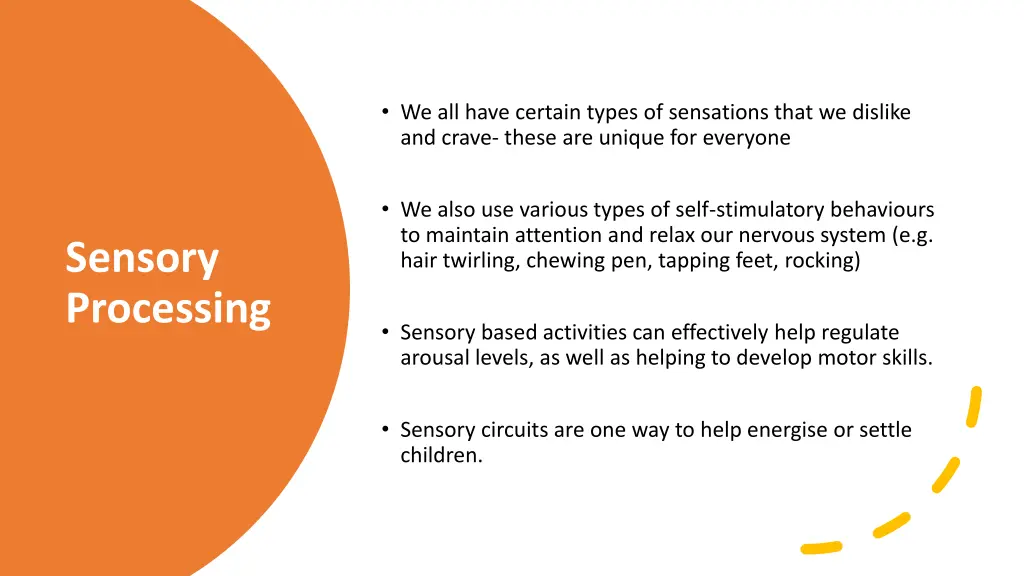 Sensory Processing

• We all have certain types of sensations that we dislike and crave- these are unique for everyone

• We also use various types of self-stimulatory behaviours to maintain attention and relax our nervous system (e.g. hair twirling, chewing pen, tapping feet, rocking)

• Sensory based activities can effectively help regulate arousal levels, as well as helping to develop motor skills.

• Sensory circuits are one way to help energise or settle children.